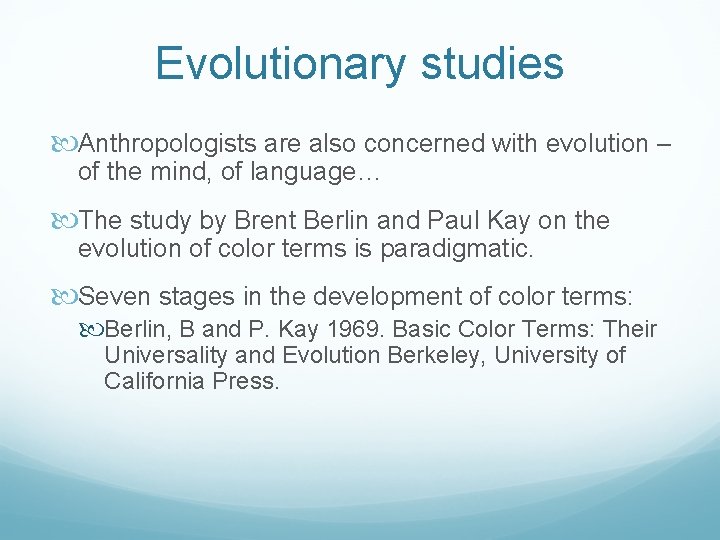 Evolutionary studies

Anthropologists are also concerned with evolution – of the mind, of language…

The study by Brent Berlin and Paul Kay on the evolution of color terms is paradigmatic.

Seven stages in the development of color terms:

Berlin, B and P. Kay 1969. Basic Color Terms: Their Universality and Evolution Berkeley, University of California Press.